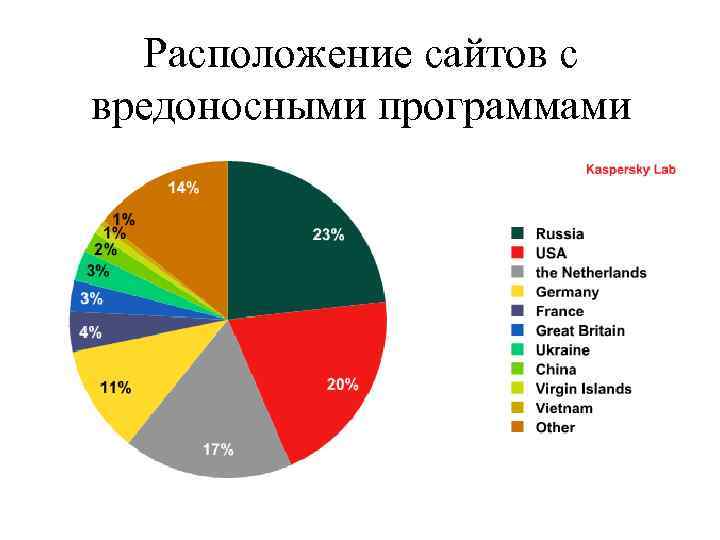 Расположение сайтов с вредоносными программами

Kaspersky Lab

14%
1%
1%
2%
3%
3%
4%
11%
17%
20%
23%

Russia
USA
the Netherlands
Germany
France
Great Britain
Ukraine
China
Virgin Islands
Vietnam
Other